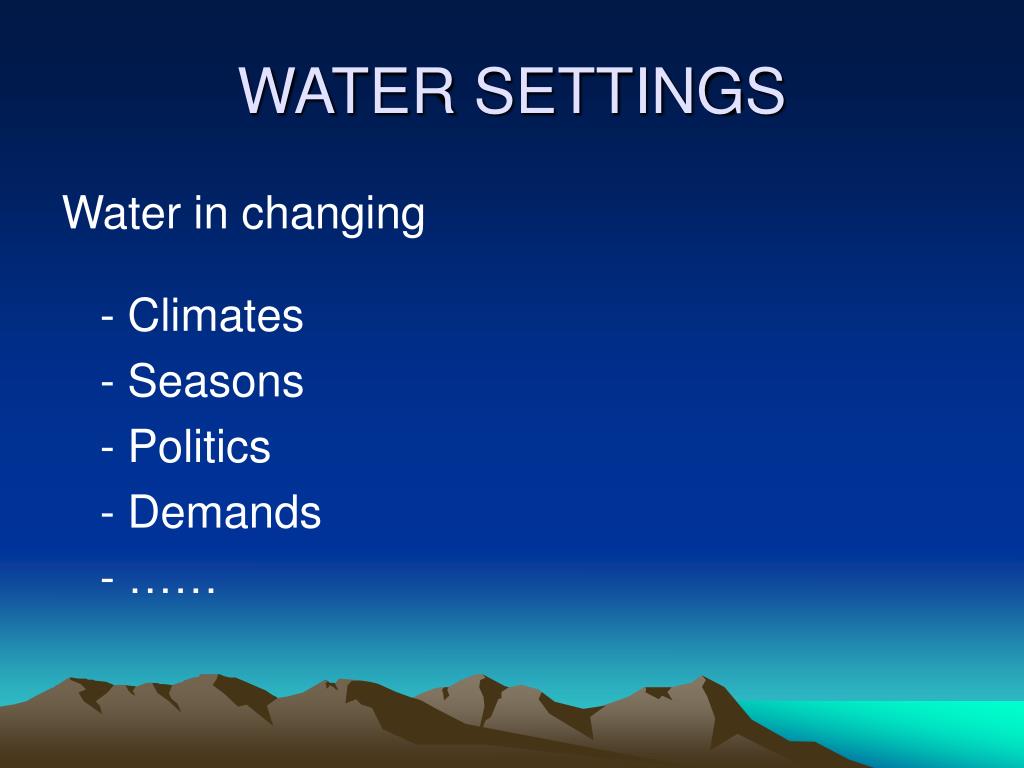 WATER SETTINGS

Water in changing

- Climates
- Seasons
- Politics
- Demands
- ……